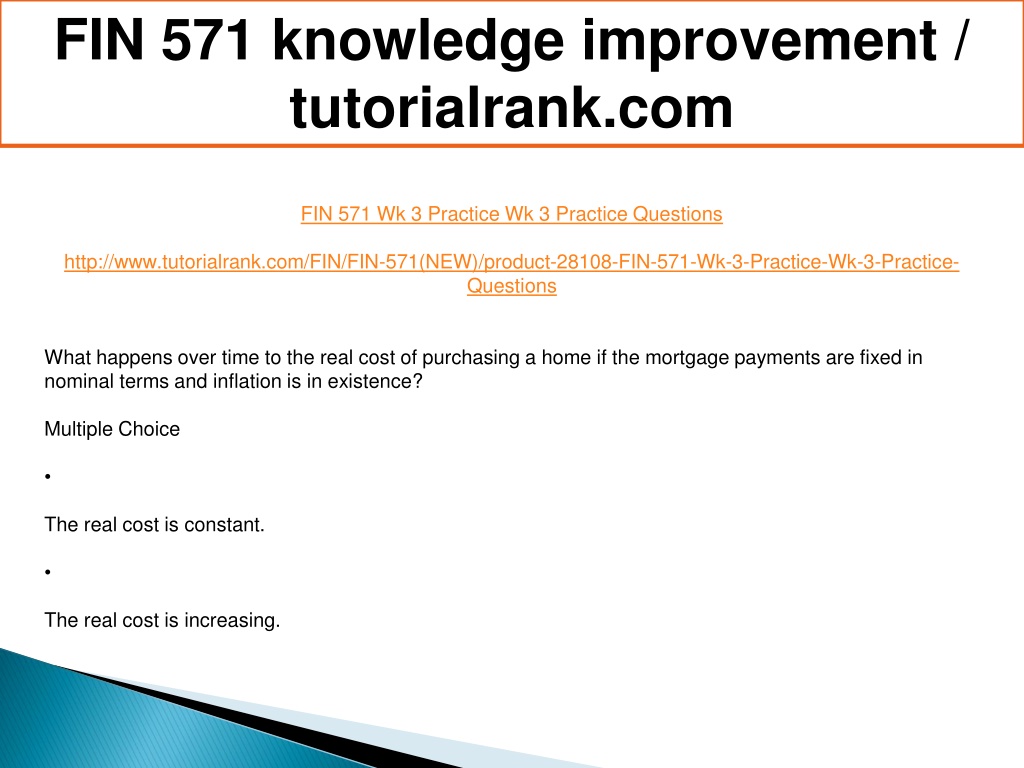 FIN 571 knowledge improvement / tutorialrank.com

FIN 571 Wk 3 Practice Wk 3 Practice Questions

http://www.tutorialrank.com/FIN/FIN-571(NEW)/product-28108-FIN-571-Wk-3-Practice-Wk-3-Practice-Questions

What happens over time to the real cost of purchasing a home if the mortgage payments are fixed in nominal terms and inflation is in existence?

Multiple Choice

•

The real cost is constant.

•

The real cost is increasing.